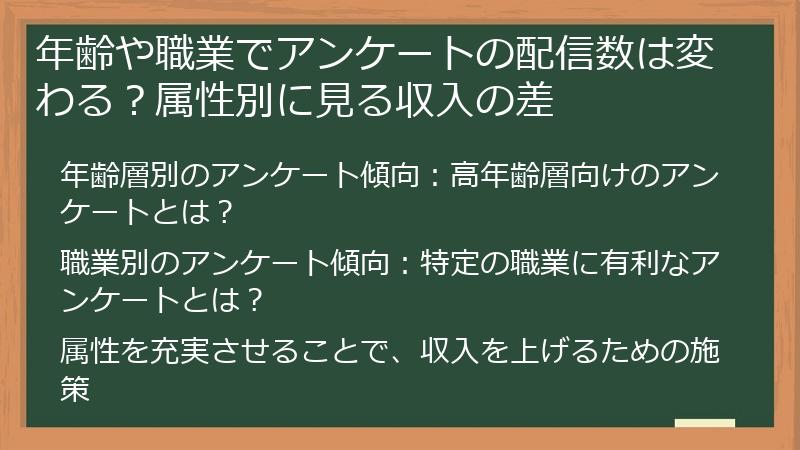 年齢や職業でアンケートの配信数は変わる？属性別に見る収入の差

年齢層別のアンケート傾向：高年齢層向けのアンケートとは？

職業別のアンケート傾向：特定の職業に有利なアンケートとは？

属性を充実させることで、収入を上げるための施策